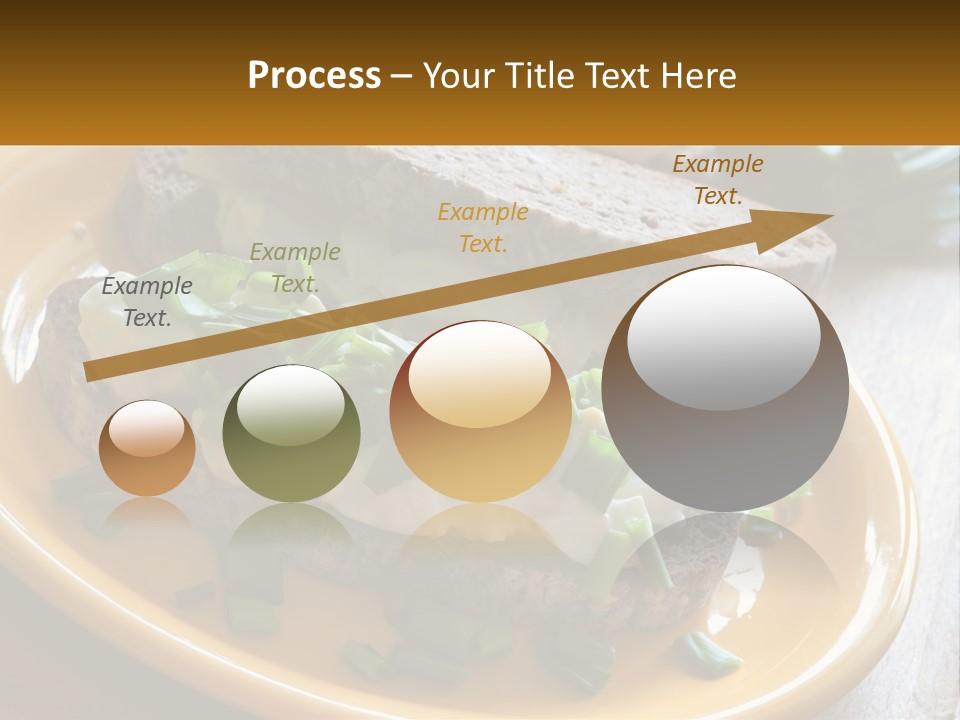 Process – Your Title Text Here

Example Text.

Example Text.

Example Text.

Example Text.